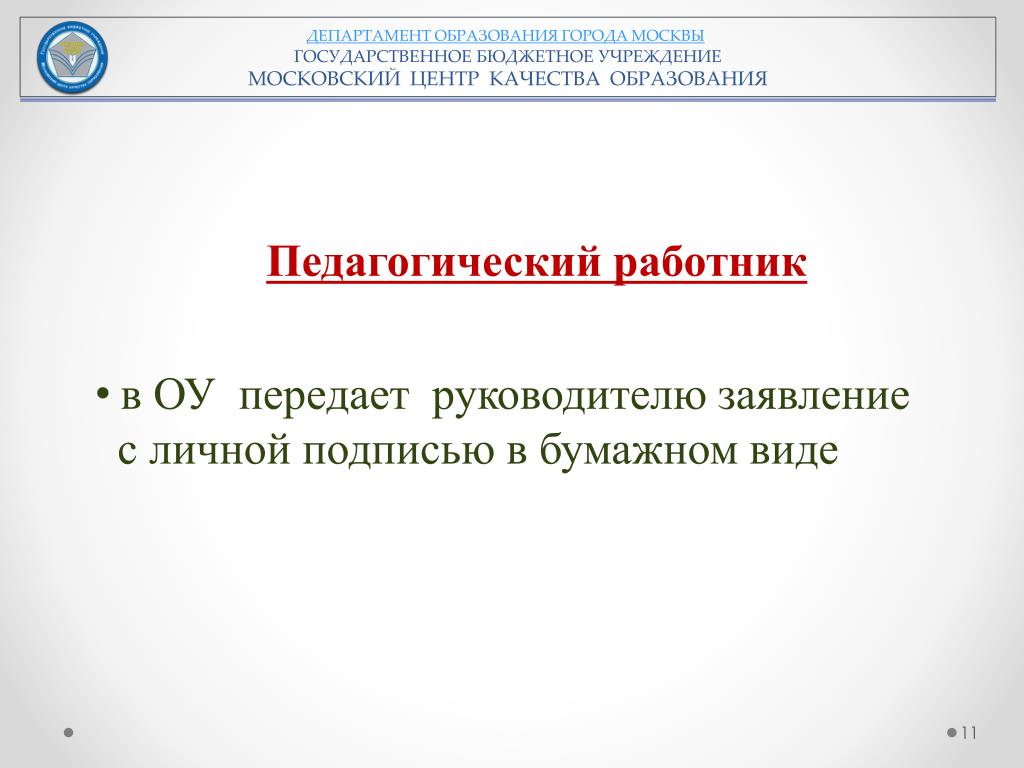 ДЕПАРТАМЕНТ ОБРАЗОВАНИЯ ГОРОДА МОСКВЫ
ГОСУДАРСТВЕННОЕ БЮДЖЕТНОЕ УЧРЕЖДЕНИЕ
МОСКОВСКИЙ ЦЕНТР КАЧЕСТВА ОБРАЗОВАНИЯ

Педагогический работник

• в ОУ передает руководителю заявление с личной подписью в бумажном виде

11